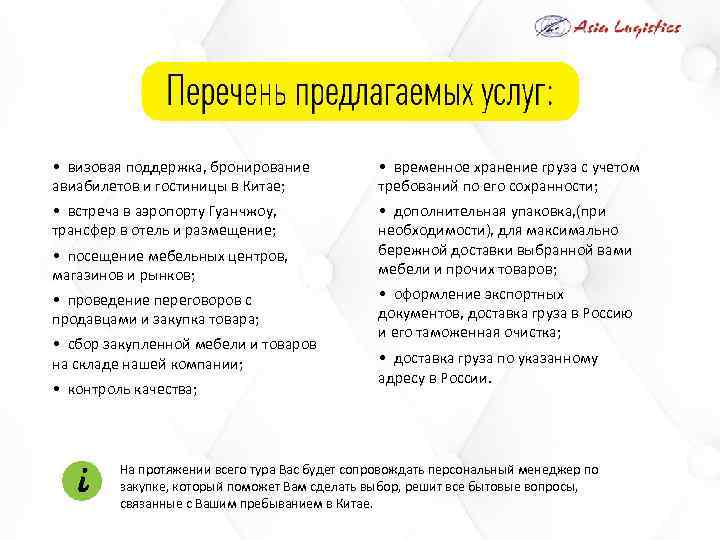 Asia Logistics

Перечень предлагаемых услуг:

• визовая поддержка, бронирование авиабилетов и гостиницы в Китае;

• встреча в аэропорту Гуанчжоу, трансфер в отель и размещение;

• посещение мебельных центров, магазинов и рынков;

• проведение переговоров с продавцами и закупка товара;

• сбор закупленной мебели и товаров на складе нашей компании;

• контроль качества;

• временное хранение груза с учетом требований по его сохранности;

• дополнительная упаковка,(при необходимости), для максимально бережной доставки выбранной вами мебели и прочих товаров;

• оформление экспортных документов, доставка груза в Россию и его таможенная очистка;

• доставка груза по указанному адресу в России.

i

На протяжении всего тура Вас будет сопровождать персональный менеджер по закупке, который поможет Вам сделать выбор, решит все бытовые вопросы, связанные с Вашим пребыванием в Китае.